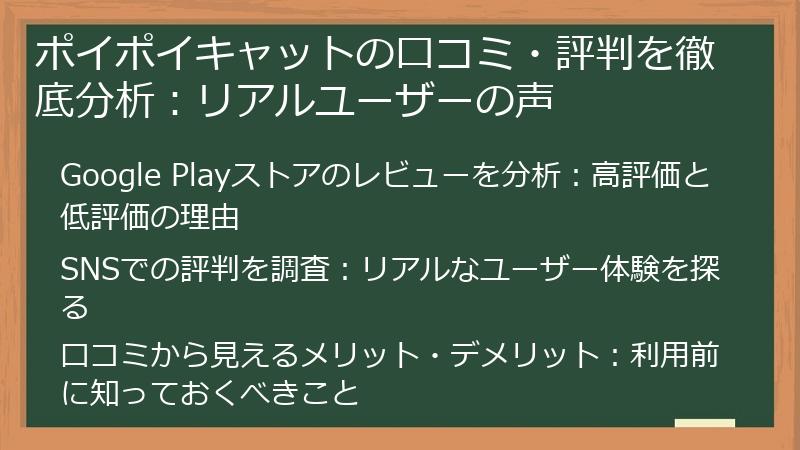 ポイポイキャットの口コミ・評判を徹底分析：リアルユーザーの声

Google Playストアのレビューを分析：高評価と低評価の理由

SNSでの評判を調査：リアルなユーザー体験を探る

口コミから見えるメリット・デメリット：利用前に知っておくべきこと